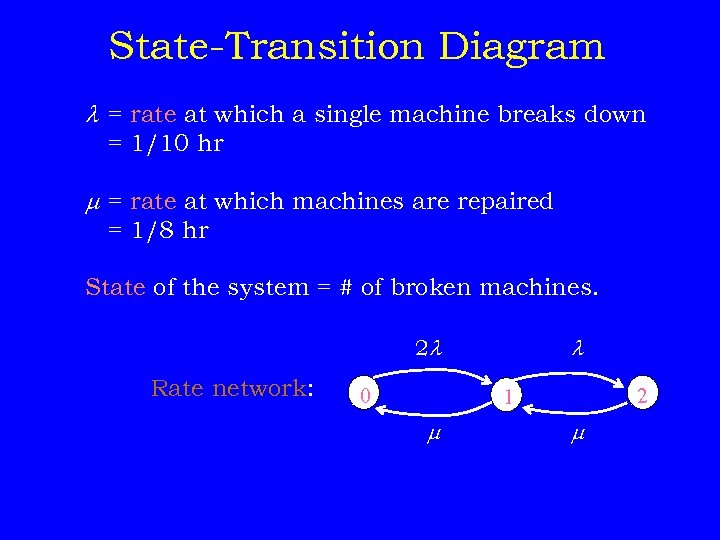 State-Transition Diagram

$\lambda$ = rate at which a single machine breaks down = 1/10 hr

$\mu$ = rate at which machines are repaired = 1/8 hr

State of the system = # of broken machines.

Rate network:

$2\lambda$

$\lambda$

0

1

2

$\mu$

$\mu$